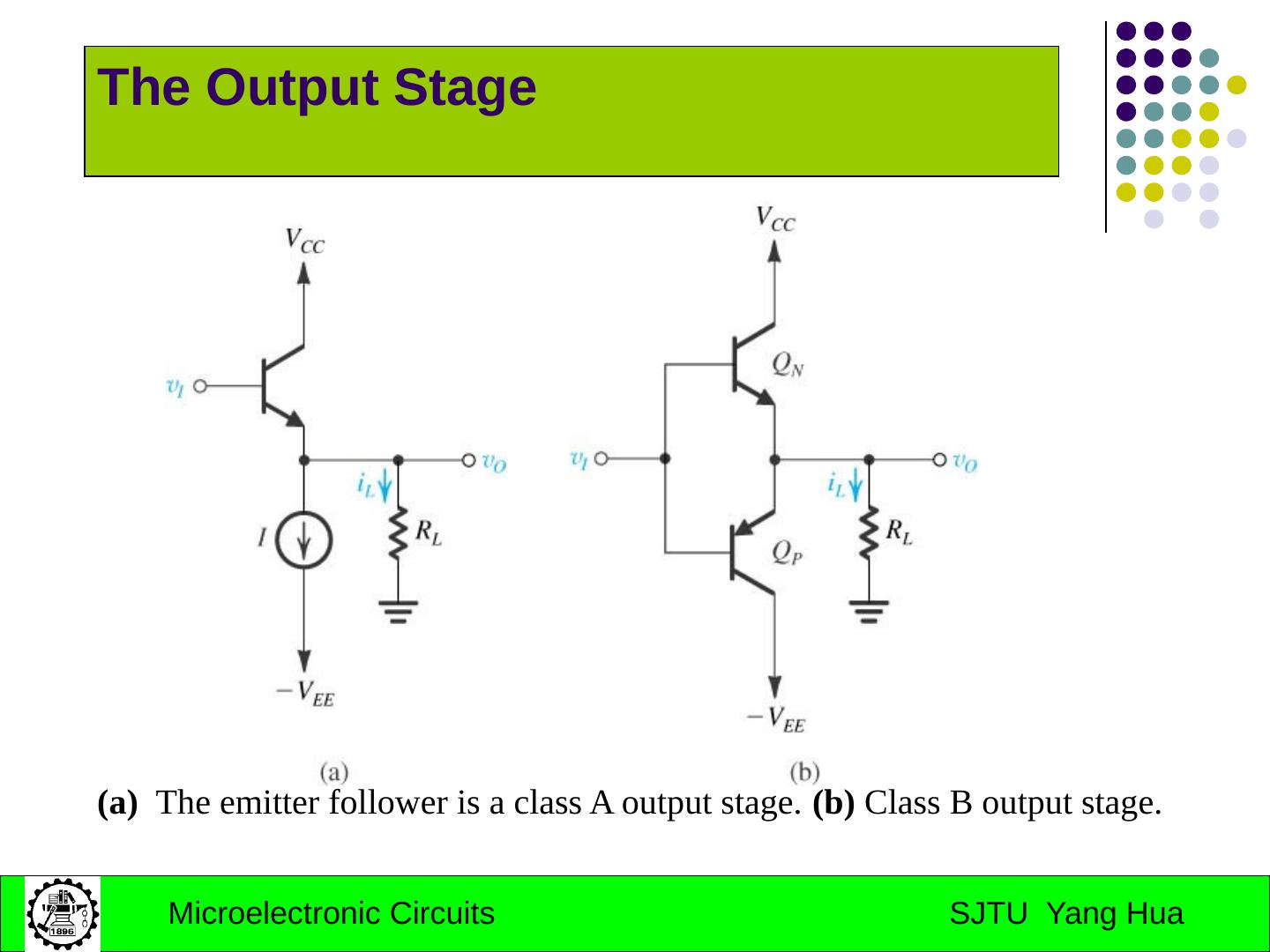 The Output Stage

$V_{CC}$

$v_I$

$v_O$

$i_L$

$I$

$R_L$

$-V_{EE}$

(a)

$V_{CC}$

$Q_N$

$v_I$

$v_O$

$i_L$

$R_L$

$Q_P$

$-V_{EE}$

(b)

(a) The emitter follower is a class A output stage. (b) Class B output stage.

1896

Microelectronic Circuits SJTU Yang Hua